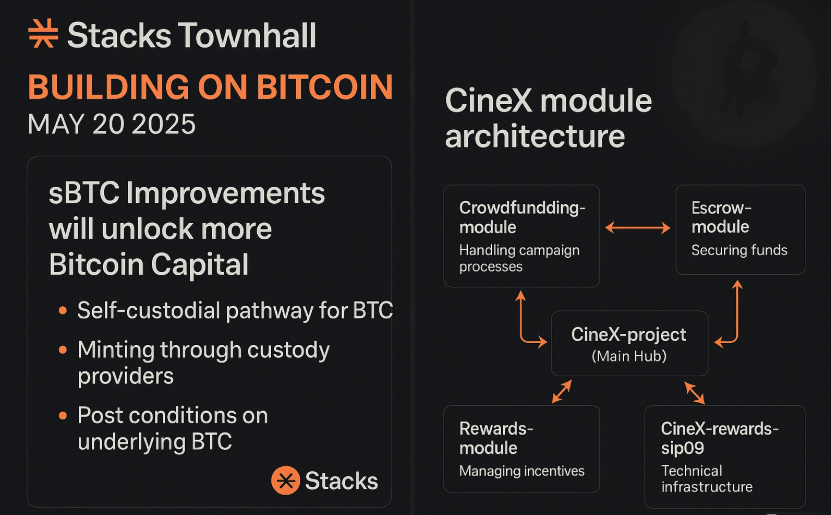 Stacks Townhall

BUILDING ON BITCOIN
MAY 20 2025

sBTC Improvements will unlock more Bitcoin Capital

• Self-custodial pathway for BTC
• Minting through custody providers
• Post conditions on underlying BTC

Stacks

CineX module architecture

Crowdfundding-module
Handling campaign processes

Escrow-module
Securing funds

CineX-project
(Main Hub)

Rewards-module
Managing incentives

CineX-rewards-sip09
Technical infrastructure